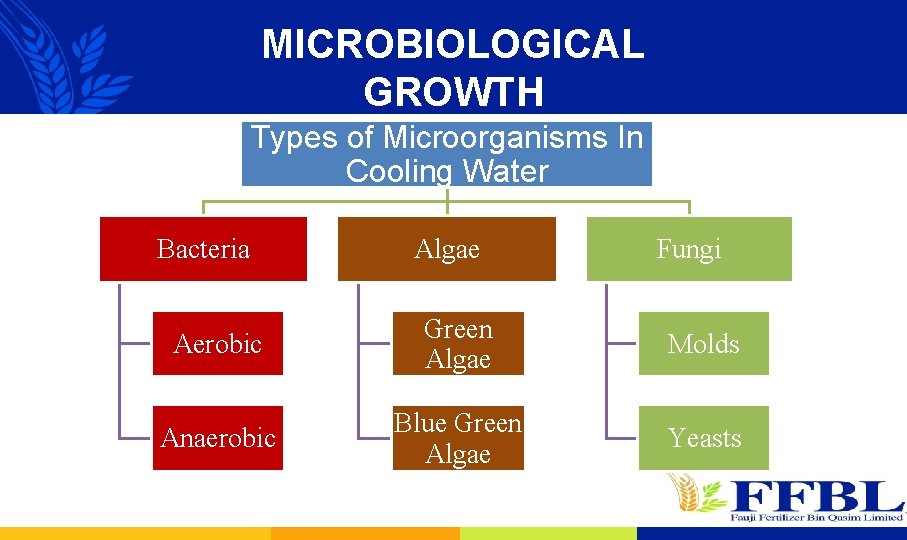 MICROBIOLOGICAL GROWTH

Types of Microorganisms In Cooling Water

Bacteria

Aerobic

Anaerobic

Algae

Green Algae

Blue Green Algae

Fungi

Molds

Yeasts

FFBL
Fauji Fertilizer Bin Qasim Limited